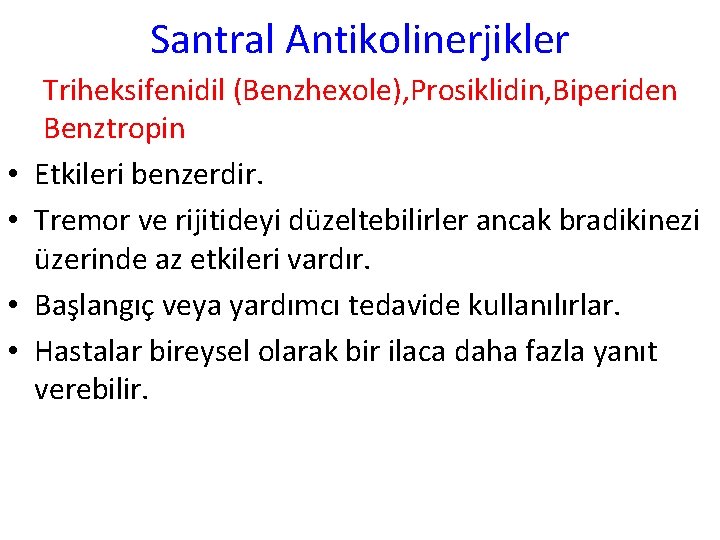 Santral Antikolinerjikler

Triheksifenidil (Benzhexole),Prosiklidin,Biperiden Benztropin

• Etkileri benzerdir.
• Tremor ve rijitideyi düzeltebilirler ancak bradikinezi üzerinde az etkileri vardır.
• Başlangıç veya yardımcı tedavide kullanılırlar.
• Hastalar bireysel olarak bir ilaca daha fazla yanıt verebilir.